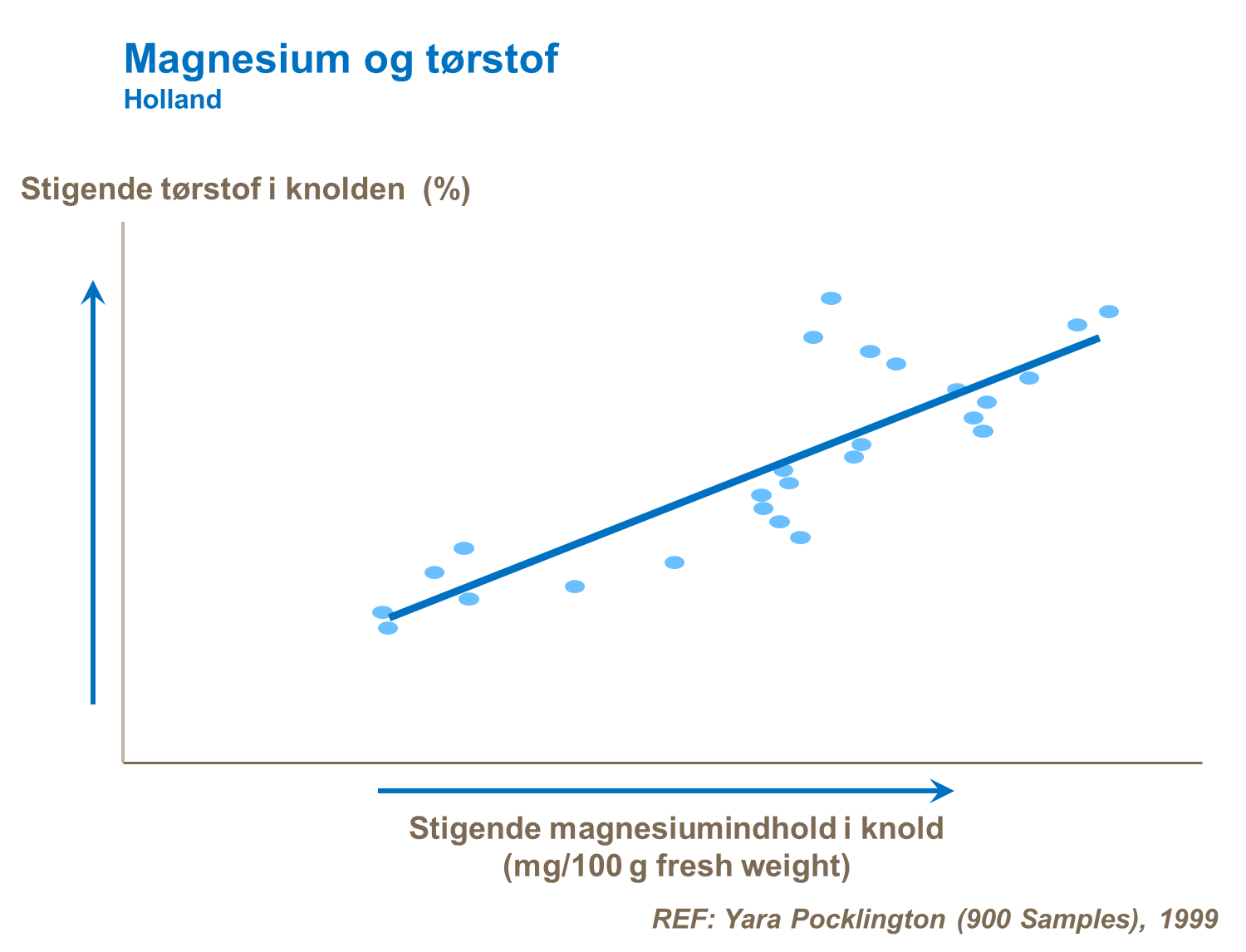 Magnesium og tørstof
Holland

Stigende tørstof i knolden (%)

Stigende magnesiumindhold i knold
(mg/100 g fresh weight)

REF: Yara Pocklington (900 Samples), 1999